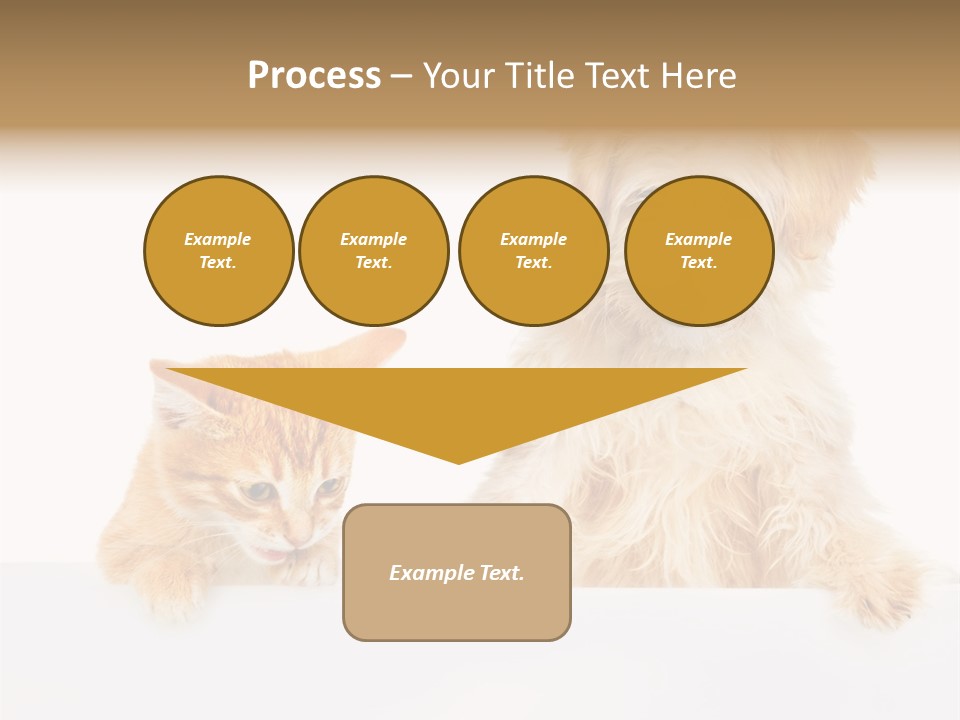 Process – Your Title Text Here

Example Text.

Example Text.

Example Text.

Example Text.

Example Text.